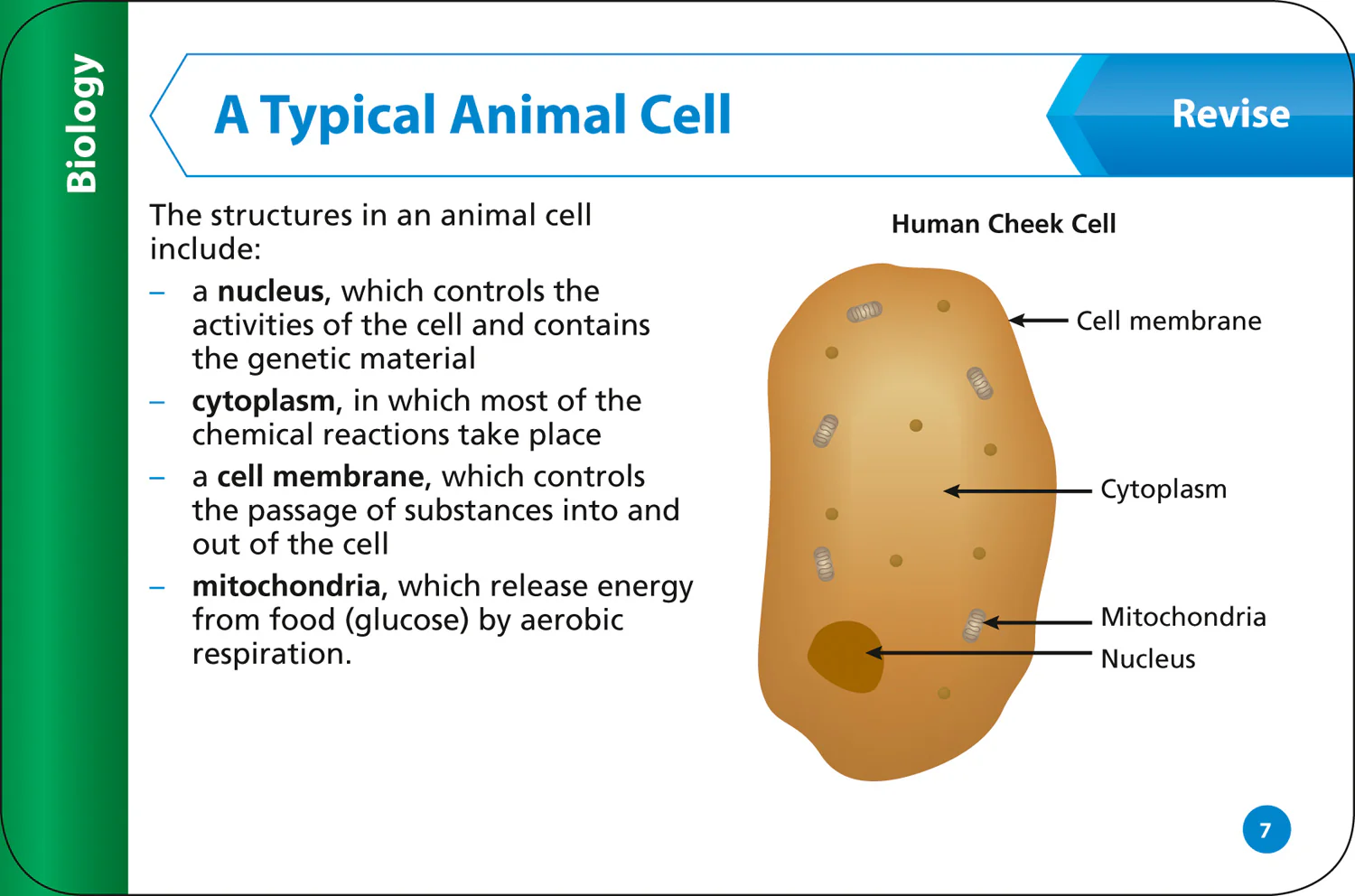 Biology

A Typical Animal Cell

Revise

The structures in an animal cell include:

– a nucleus, which controls the activities of the cell and contains the genetic material

– cytoplasm, in which most of the chemical reactions take place

– a cell membrane, which controls the passage of substances into and out of the cell

– mitochondria, which release energy from food (glucose) by aerobic respiration.

Human Cheek Cell

Cell membrane

Cytoplasm

Mitochondria

Nucleus

7